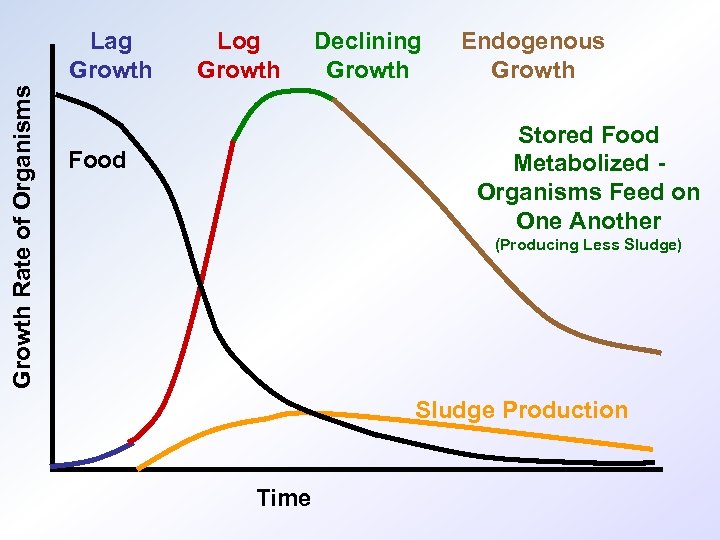 Lag Growth

Log Growth

Declining Growth

Endogenous Growth

Growth Rate of Organisms

Food

Stored Food Metabolized - Organisms Feed on One Another
(Producing Less Sludge)

Sludge Production

Time